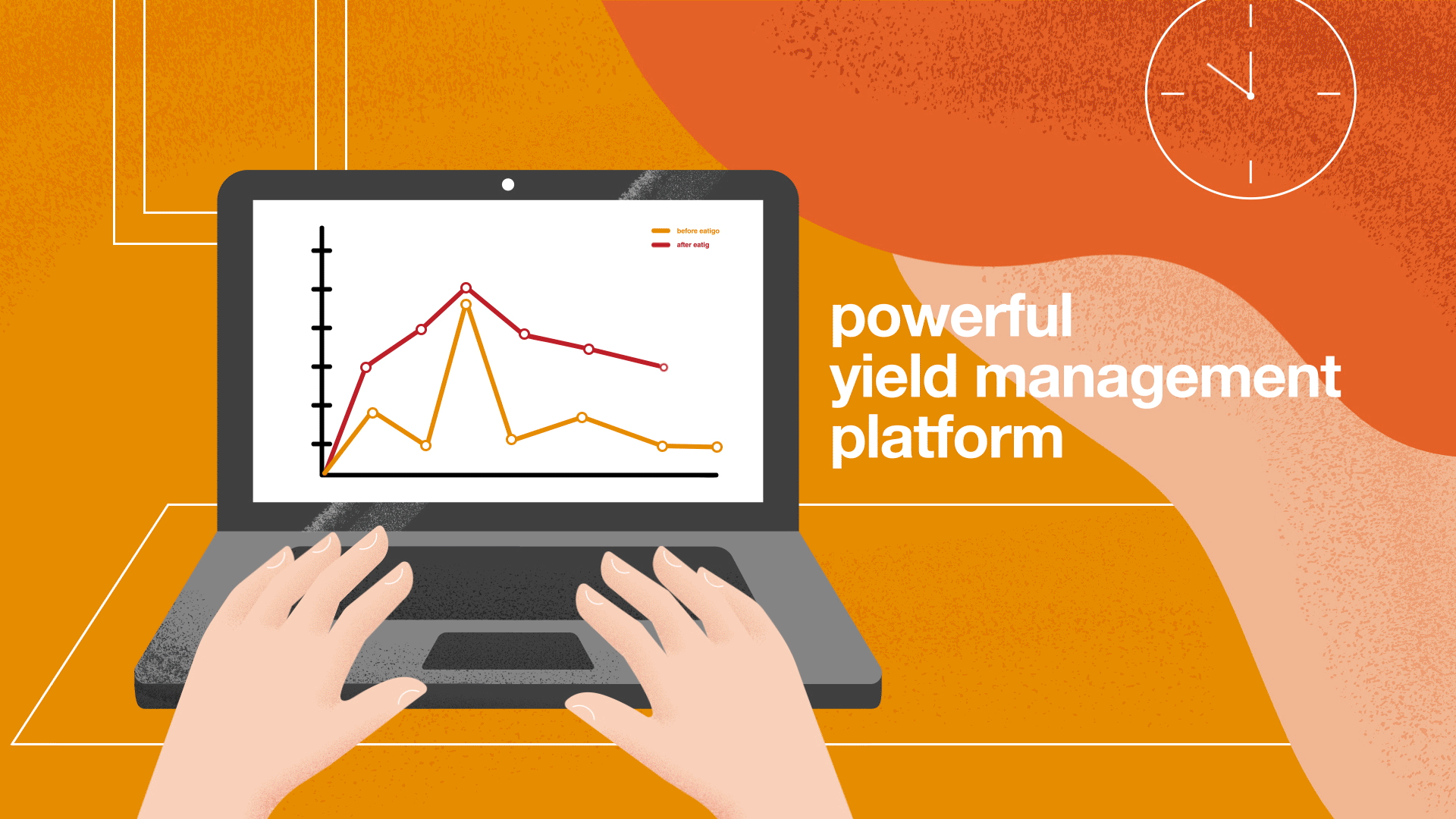 before eatigo
after eatig

powerful
yield management
platform